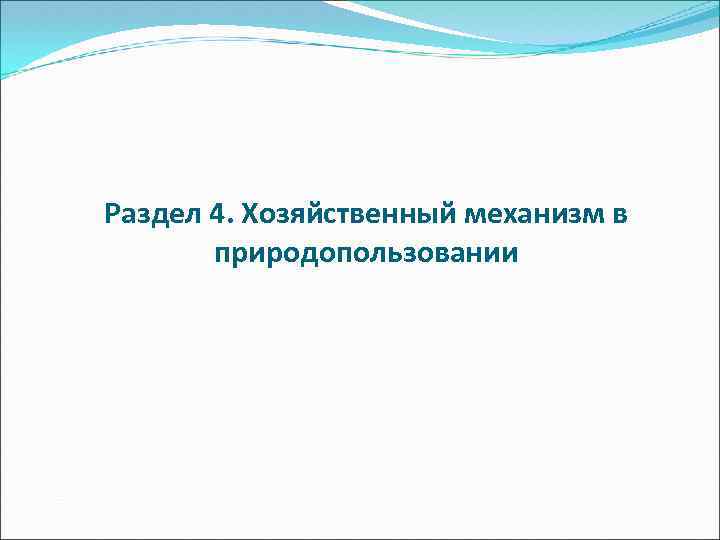 Раздел 4. Хозяйственный механизм в природопользовании